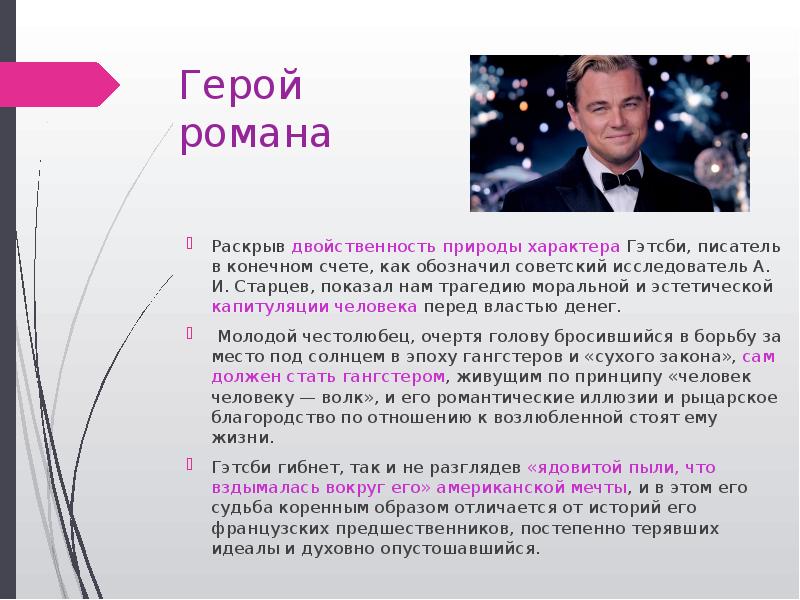 Герой романа

Раскрыв двойственность природы характера Гэтсби, писатель в конечном счете, как обозначил советский исследователь А. И. Старцев, показал нам трагедию моральной и эстетической капитуляции человека перед властью денег.

Молодой честолюбец, очертя голову бросившийся в борьбу за место под солнцем в эпоху гангстеров и «сухого закона», сам должен стать гангстером, живущим по принципу «человек человеку — волк», и его романтические иллюзии и рыцарское благородство по отношению к возлюбленной стоят ему жизни.

Гэтсби гибнет, так и не разглядев «ядовитой пыли, что вздымалась вокруг его» американской мечты, и в этом его судьба коренным образом отличается от историй его французских предшественников, постепенно терявших идеалы и духовно опустошавшийся.